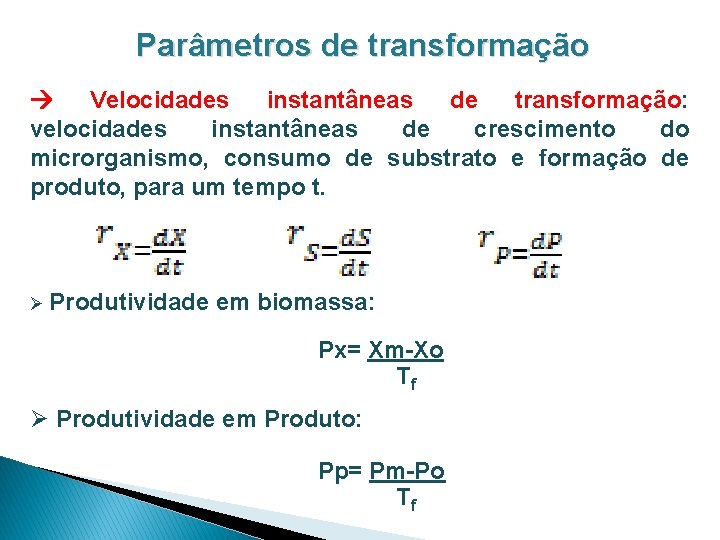 Parâmetros de transformação

→ Velocidades instantâneas de transformação: velocidades instantâneas de crescimento do microrganismo, consumo de substrato e formação de produto, para um tempo t.

$r_X = \frac{dX}{dt}$ $r_S = \frac{dS}{dt}$ $r_P = \frac{dP}{dt}$

➢ Produtividade em biomassa:

$Px = \frac{Xm-Xo}{T_f}$

➢ Produtividade em Produto:

$Pp = \frac{Pm-Po}{T_f}$